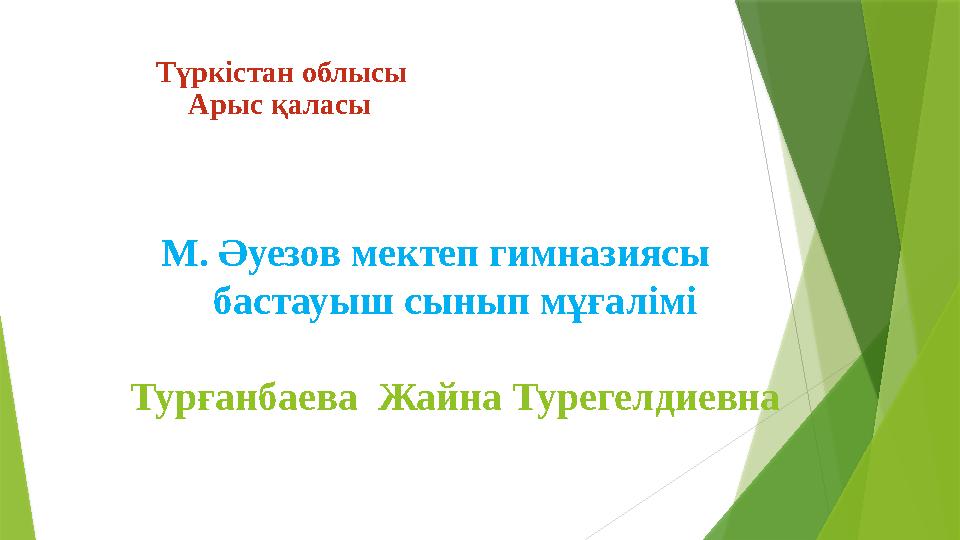 Түркістан облысы
Арыс қаласы

М. Әуезов мектеп гимназиясы
бастауыш сынып мұғалімі

Турғанбаева Жайна Турегелдиевна